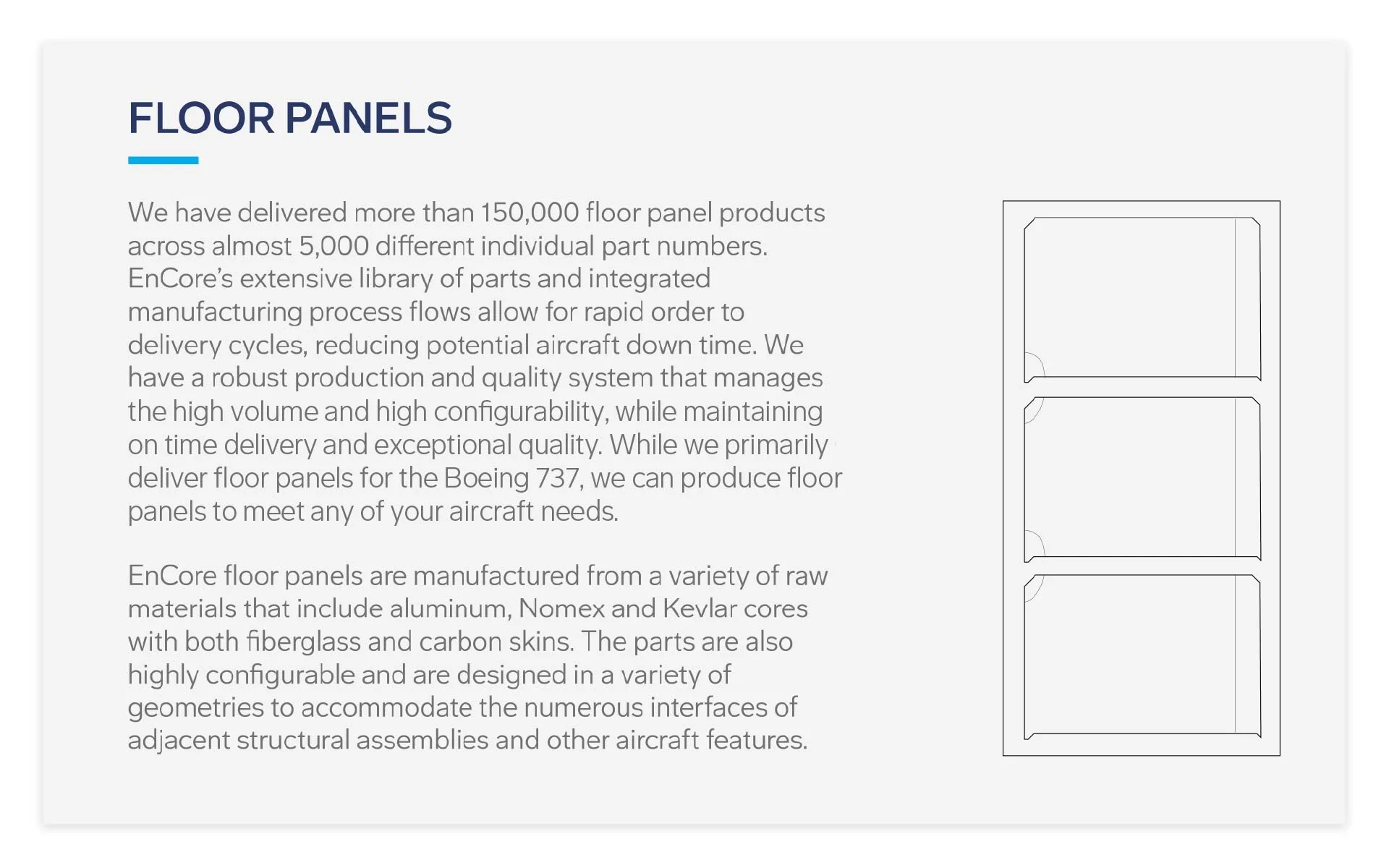 FLOOR PANELS

We have delivered more than 150,000 floor panel products across almost 5,000 different individual part numbers. EnCore's extensive library of parts and integrated manufacturing process flows allow for rapid order to delivery cycles, reducing potential aircraft down time. We have a robust production and quality system that manages the high volume and high configurability, while maintaining on time delivery and exceptional quality. While we primarily deliver floor panels for the Boeing 737, we can produce floor panels to meet any of your aircraft needs.

EnCore floor panels are manufactured from a variety of raw materials that include aluminum, Nomex and Kevlar cores with both fiberglass and carbon skins. The parts are also highly configurable and are designed in a variety of geometries to accommodate the numerous interfaces of adjacent structural assemblies and other aircraft features.